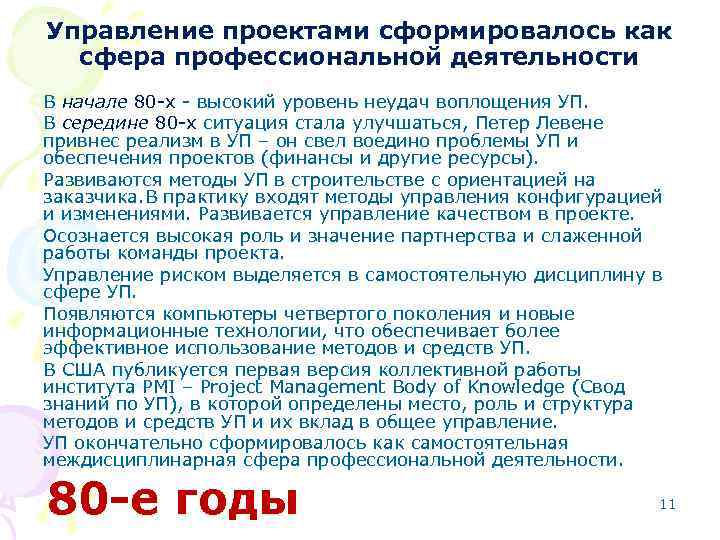 Управление проектами сформировалось как сфера профессиональной деятельности

В начале 80-х - высокий уровень неудач воплощения УП.

В середине 80-х ситуация стала улучшаться, Петер Левене привнес реализм в УП – он свел воедино проблемы УП и обеспечения проектов (финансы и другие ресурсы).

Развиваются методы УП в строительстве с ориентацией на заказчика.В практику входят методы управления конфигурацией и изменениями. Развивается управление качеством в проекте.

Осознается высокая роль и значение партнерства и слаженной работы команды проекта.

Управление риском выделяется в самостоятельную дисциплину в сфере УП.

Появляются компьютеры четвертого поколения и новые информационные технологии, что обеспечивает более эффективное использование методов и средств УП.

В США публикуется первая версия коллективной работы института PMI – Project Management Body of Knowledge (Свод знаний по УП), в которой определены место, роль и структура методов и средств УП и их вклад в общее управление.

УП окончательно сформировалось как самостоятельная междисциплинарная сфера профессиональной деятельности.

80-е годы

11